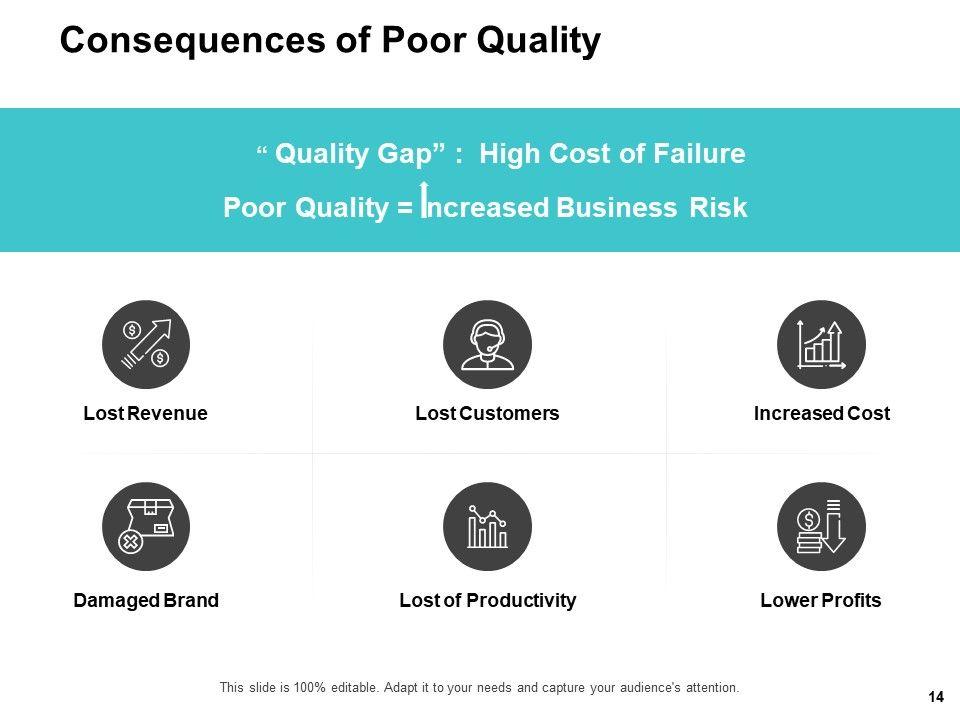 Consequences of Poor Quality

“ Quality Gap” : High Cost of Failure

Poor Quality = Increased Business Risk

Lost Revenue

Lost Customers

Increased Cost

Damaged Brand

Lost of Productivity

Lower Profits

This slide is 100% editable. Adapt it to your needs and capture your audience's attention.

14